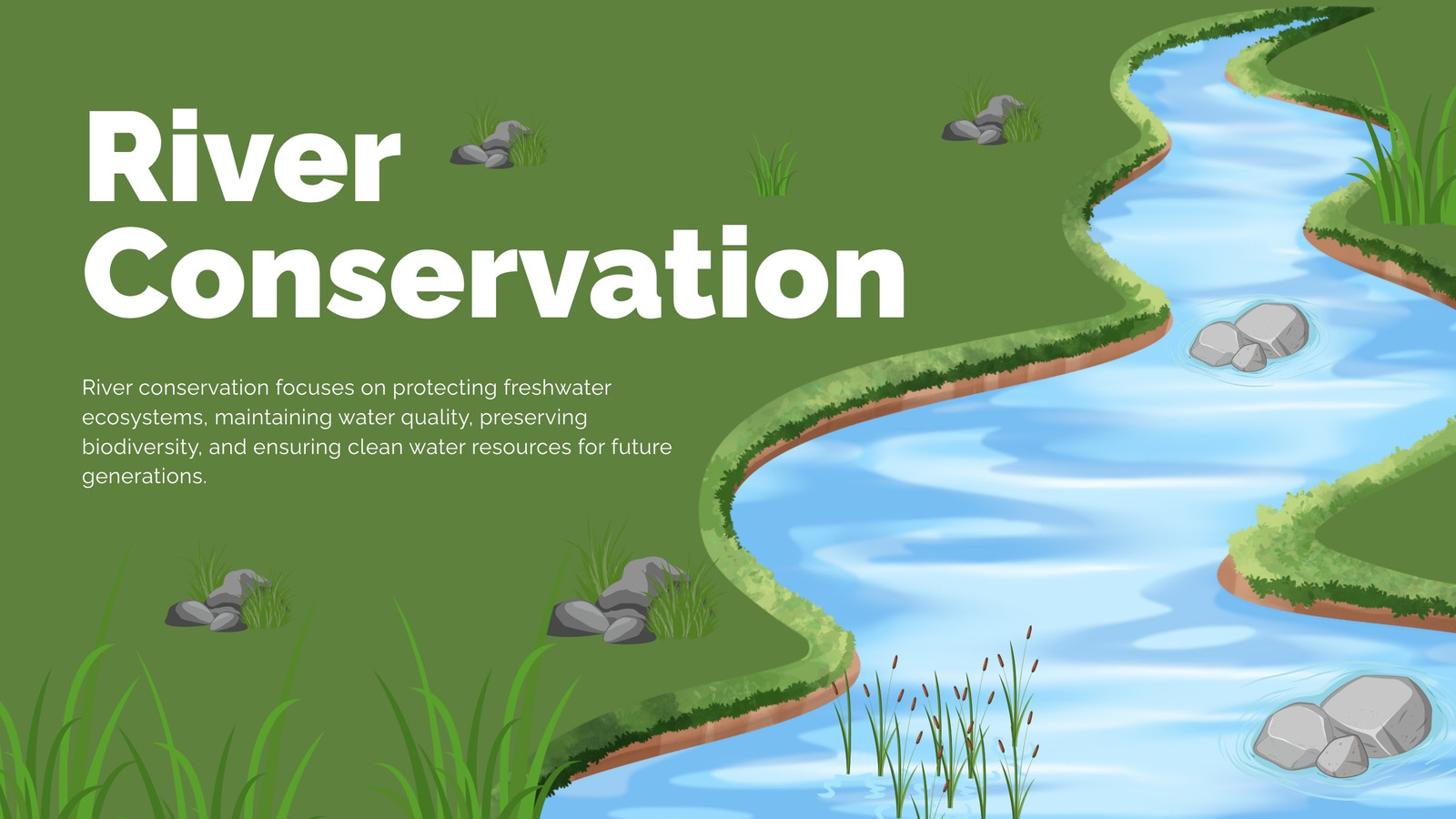 River Conservation

River conservation focuses on protecting freshwater ecosystems, maintaining water quality, preserving biodiversity, and ensuring clean water resources for future generations.